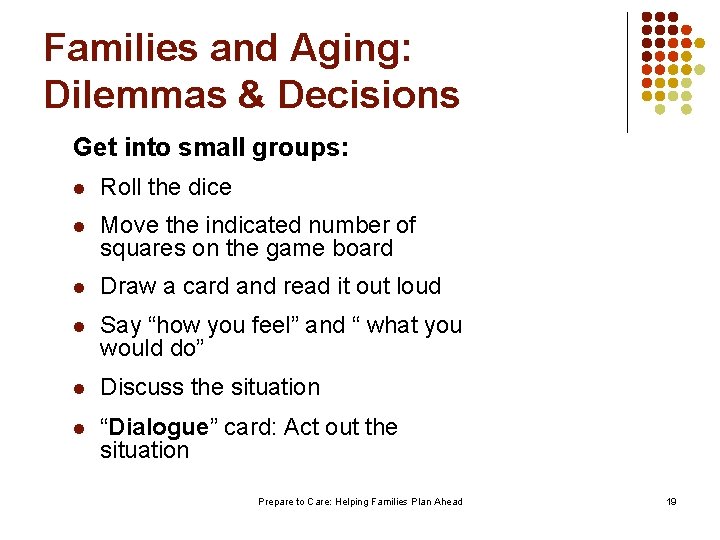 Families and Aging: Dilemmas & Decisions

Get into small groups:

- Roll the dice
- Move the indicated number of squares on the game board
- Draw a card and read it out loud
- Say “how you feel” and “ what you would do”
- Discuss the situation
- “Dialogue” card: Act out the situation

Prepare to Care: Helping Families Plan Ahead

19